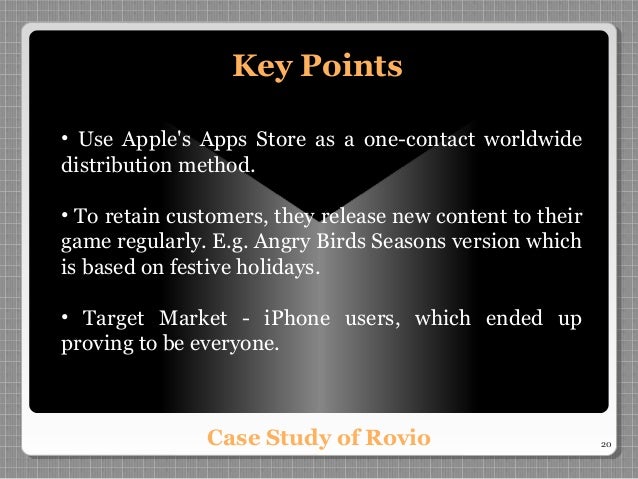 Key Points

• Use Apple's Apps Store as a one-contact worldwide distribution method.

• To retain customers, they release new content to their game regularly. E.g. Angry Birds Seasons version which is based on festive holidays.

• Target Market - iPhone users, which ended up proving to be everyone.

Case Study of Rovio

20